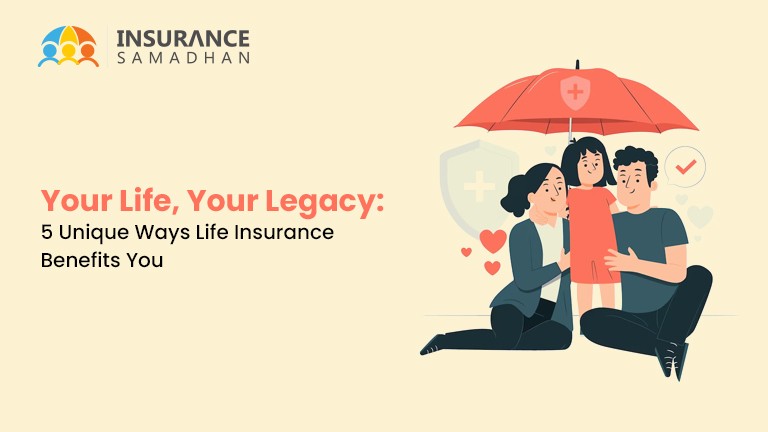 INSURANCE
SAMADHAN

Your Life, Your Legacy:
5 Unique Ways Life Insurance Benefits You